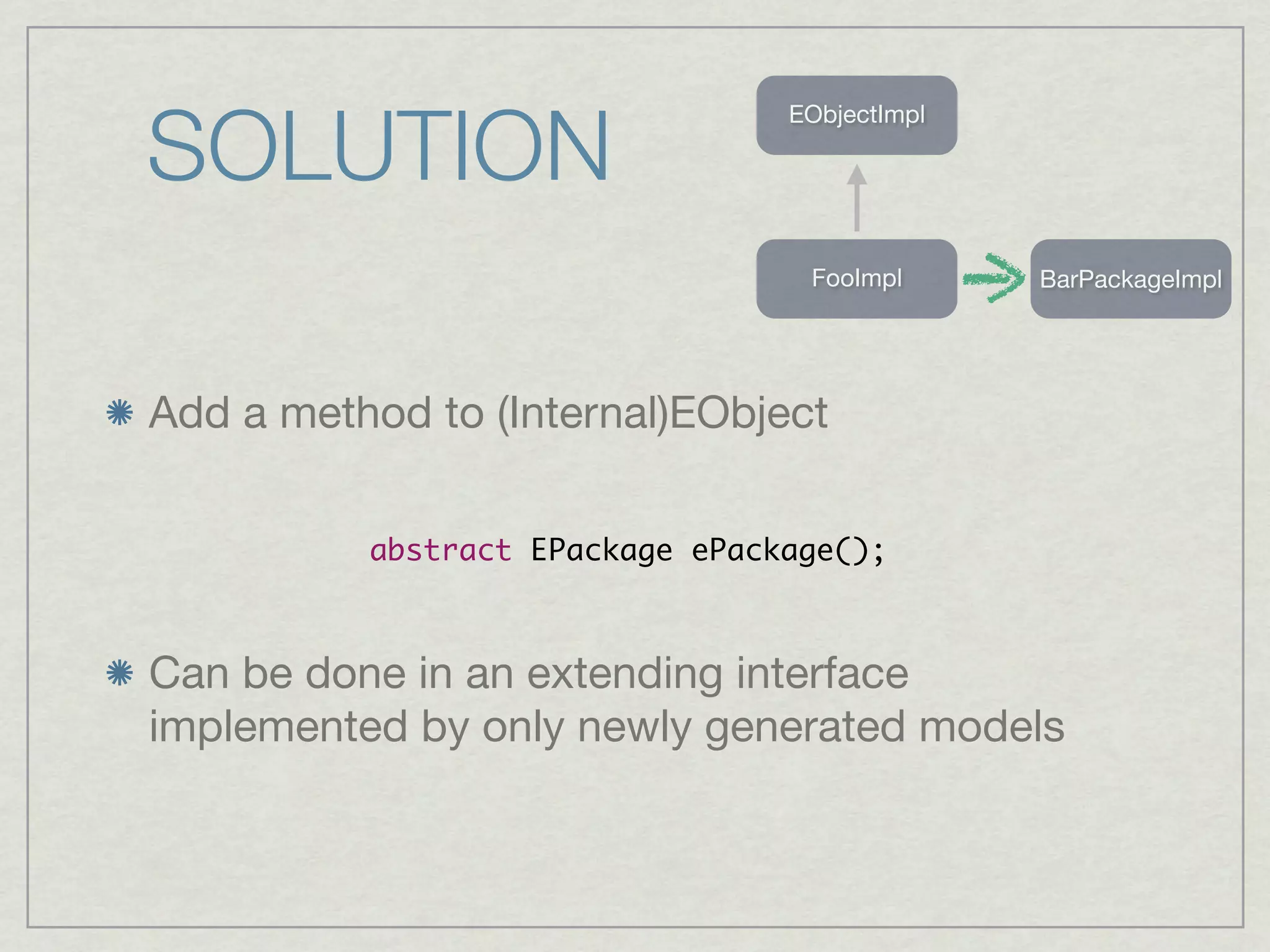 SOLUTION

EObjectImpl

FooImpl

BarPackageImpl

Add a method to (Internal)EObject

abstract EPackage ePackage();

Can be done in an extending interface implemented by only newly generated models